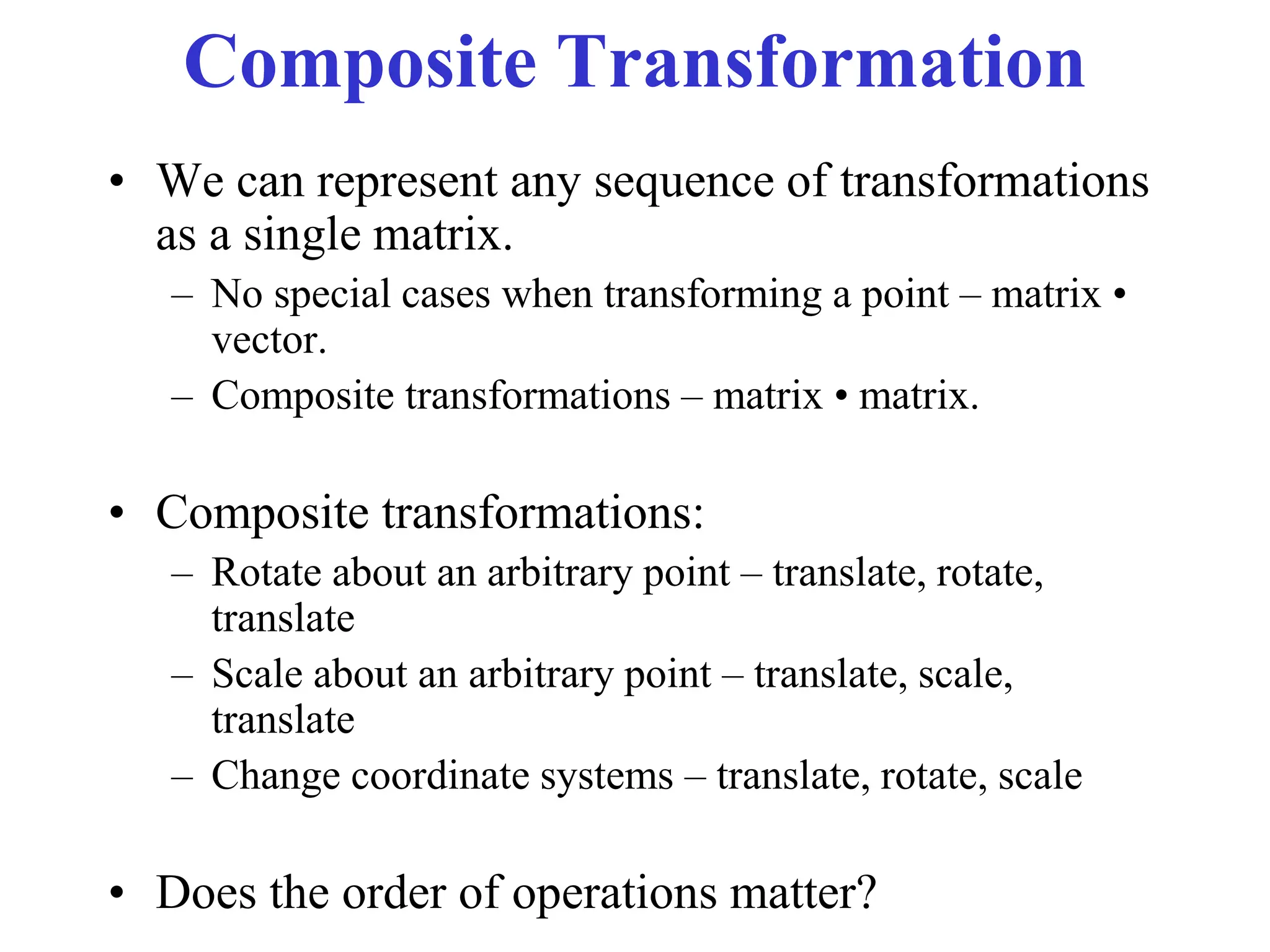 Composite Transformation

• We can represent any sequence of transformations as a single matrix.
– No special cases when transforming a point – matrix • vector.
– Composite transformations – matrix • matrix.

• Composite transformations:
– Rotate about an arbitrary point – translate, rotate, translate
– Scale about an arbitrary point – translate, scale, translate
– Change coordinate systems – translate, rotate, scale

• Does the order of operations matter?